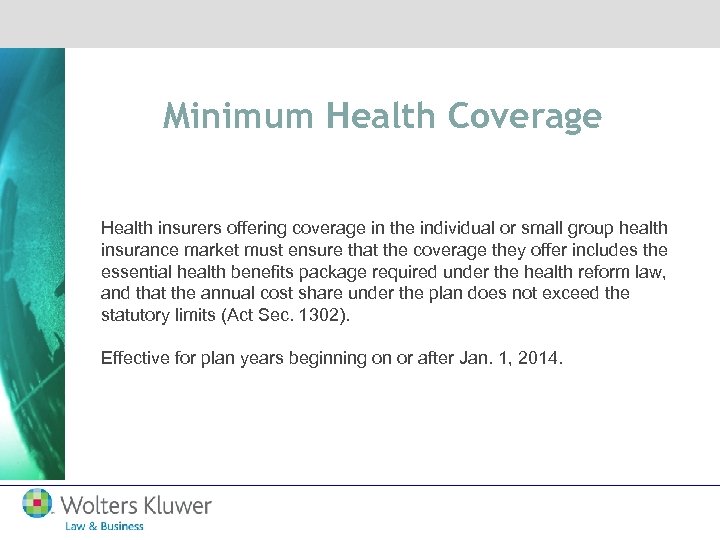 Minimum Health Coverage

Health insurers offering coverage in the individual or small group health insurance market must ensure that the coverage they offer includes the essential health benefits package required under the health reform law, and that the annual cost share under the plan does not exceed the statutory limits (Act Sec. 1302).

Effective for plan years beginning on or after Jan. 1, 2014.

Wolters Kluwer
Law & Business